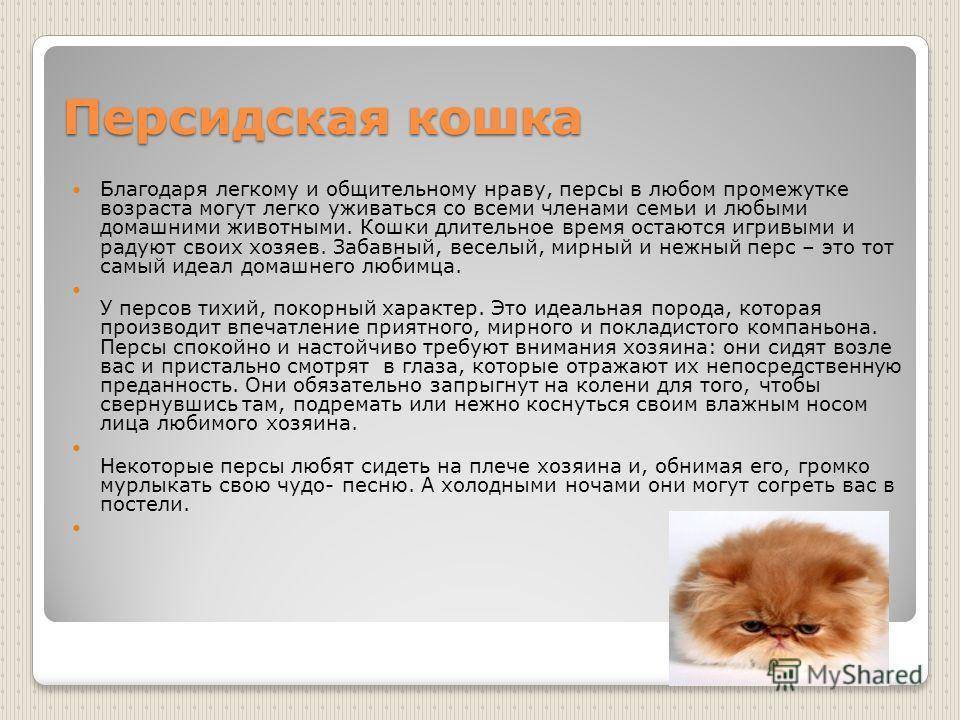 Персидская кошка

Благодаря легкому и общительному нраву, персы в любом промежутке возраста могут легко уживаться со всеми членами семьи и любыми домашними животными. Кошки длительное время остаются игривыми и радуют своих хозяев. Забавный, веселый, мирный и нежный перс – это тот самый идеал домашнего любимца.

У персов тихий, покорный характер. Это идеальная порода, которая производит впечатление приятного, мирного и покладистого компаньона. Персы спокойно и настойчиво требуют внимания хозяина: они сидят возле вас и пристально смотрят в глаза, которые отражают их непосредственную преданность. Они обязательно запрыгнут на колени для того, чтобы свернувшись там, подремать или нежно коснуться своим влажным носом лица любимого хозяина.

Некоторые персы любят сидеть на плече хозяина и, обнимая его, громко мурлыкать свою чудо- песню. А холодными ночами они могут согреть вас в постели.

MyShared